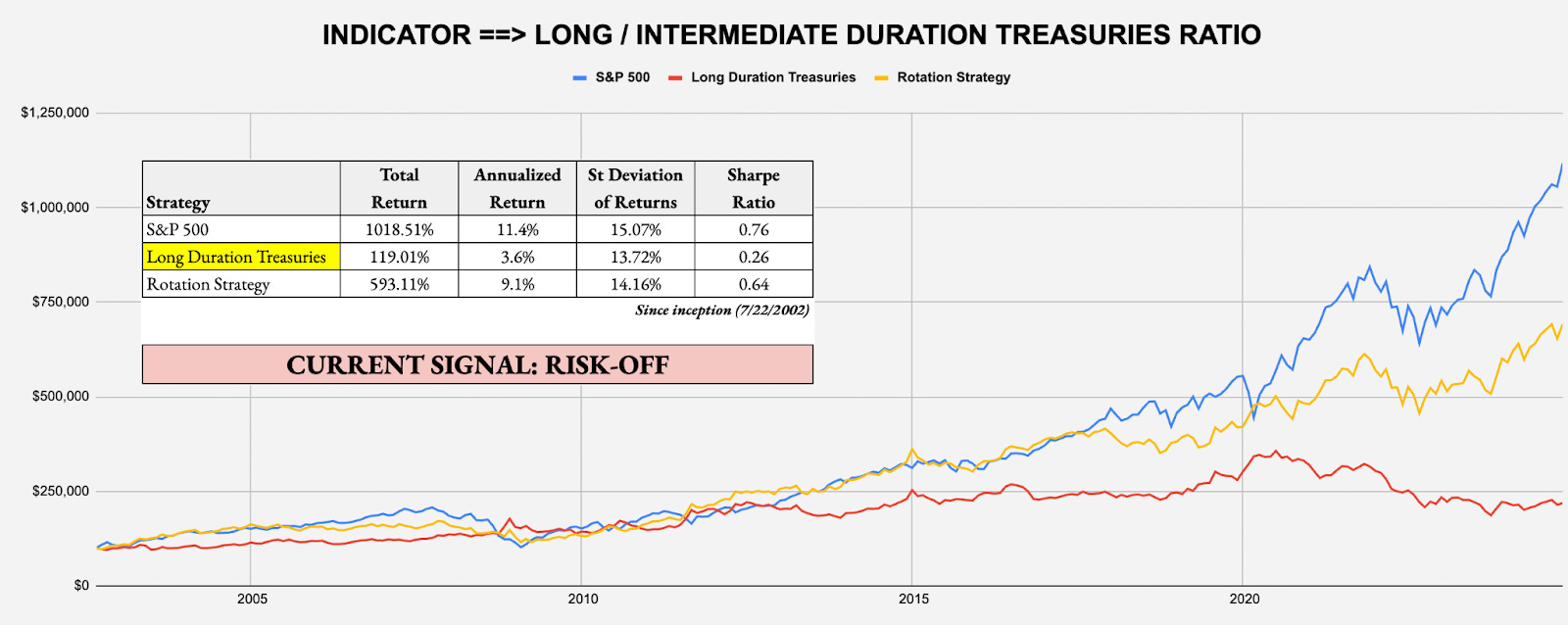 INDICATOR ==> LONG / INTERMEDIATE DURATION TREASURIES RATIO

S&P 500   Long Duration Treasuries   Rotation Strategy

$1,250,000
$1,000,000
$750,000
$500,000
$250,000
$0

| Strategy | Total Return | Annualized Return | St Deviation of Returns | Sharpe Ratio |
|---|---|---|---|---|
| S&P 500 | 1018.51% | 11.4% | 15.07% | 0.76 |
| Long Duration Treasuries | 119.01% | 3.6% | 13.72% | 0.26 |
| Rotation Strategy | 593.11% | 9.1% | 14.16% | 0.64 |

Since inception (7/22/2002)

CURRENT SIGNAL: RISK-OFF

2005
2010
2015
2020